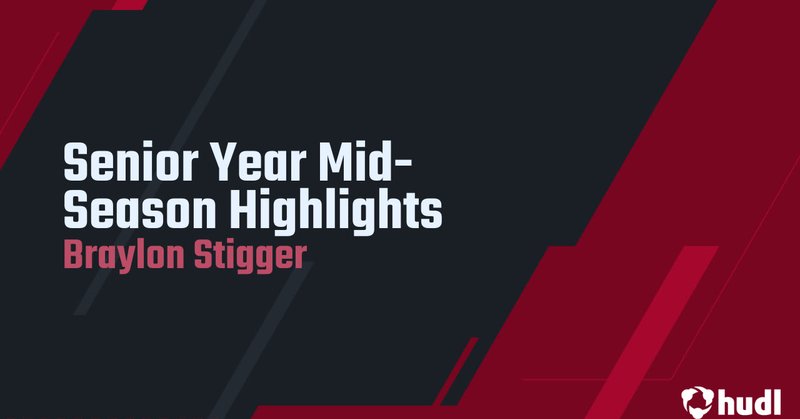 Senior Year Mid-Season Highlights
Braylon Stigger

hudl